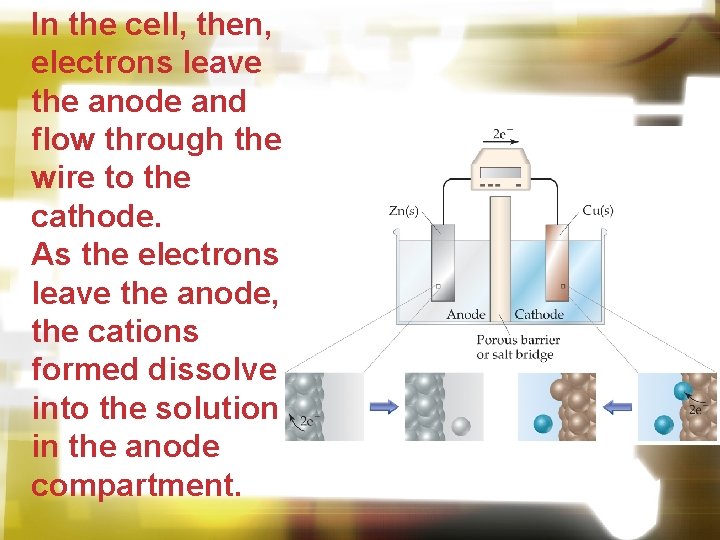 In the cell, then, electrons leave the anode and flow through the wire to the cathode.
As the electrons leave the anode, the cations formed dissolve into the solution in the anode compartment.

$2e^-$

Zn(s)

Cu(s)

Anode

Cathode

Porous barrier or salt bridge

$2e^-$

$2e^-$